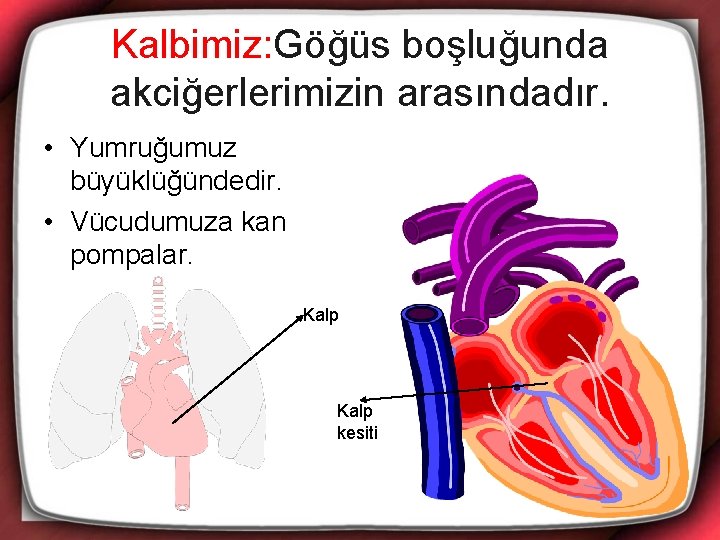 Kalbimiz:Göğüs boşluğunda akciğerlerimizin arasındadır.

• Yumruğumuz büyüklüğündedir.
• Vücudumuza kan pompalar.

Kalp

Kalp kesiti